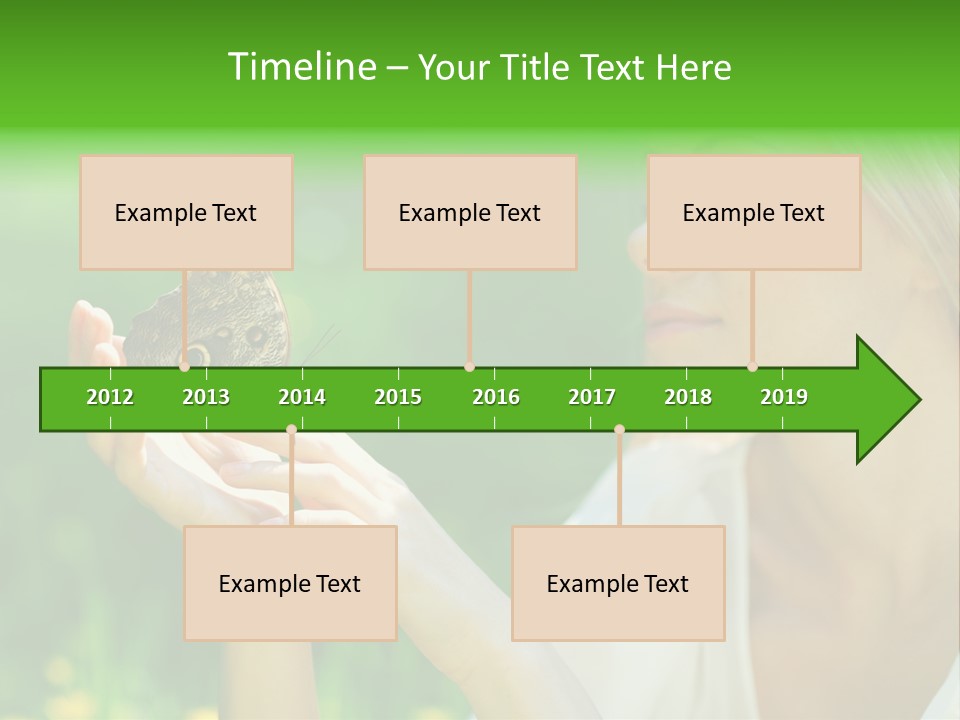 Timeline – Your Title Text Here

Example Text

Example Text

Example Text

2012 2013 2014 2015 2016 2017 2018 2019

Example Text

Example Text